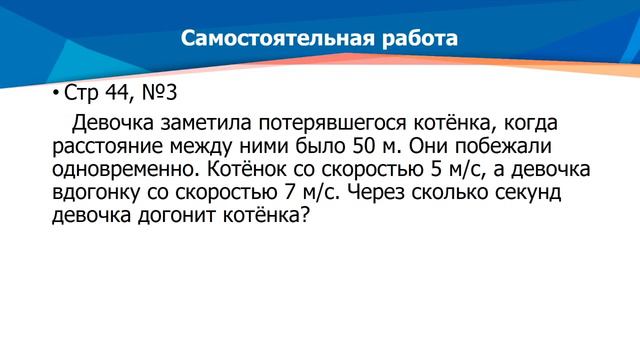 Самостоятельная работа

• Стр 44, №3

Девочка заметила потерявшегося котёнка, когда расстояние между ними было 50 м. Они побежали одновременно. Котёнок со скоростью 5 м/с, а девочка вдогонку со скоростью 7 м/с. Через сколько секунд девочка догонит котёнка?